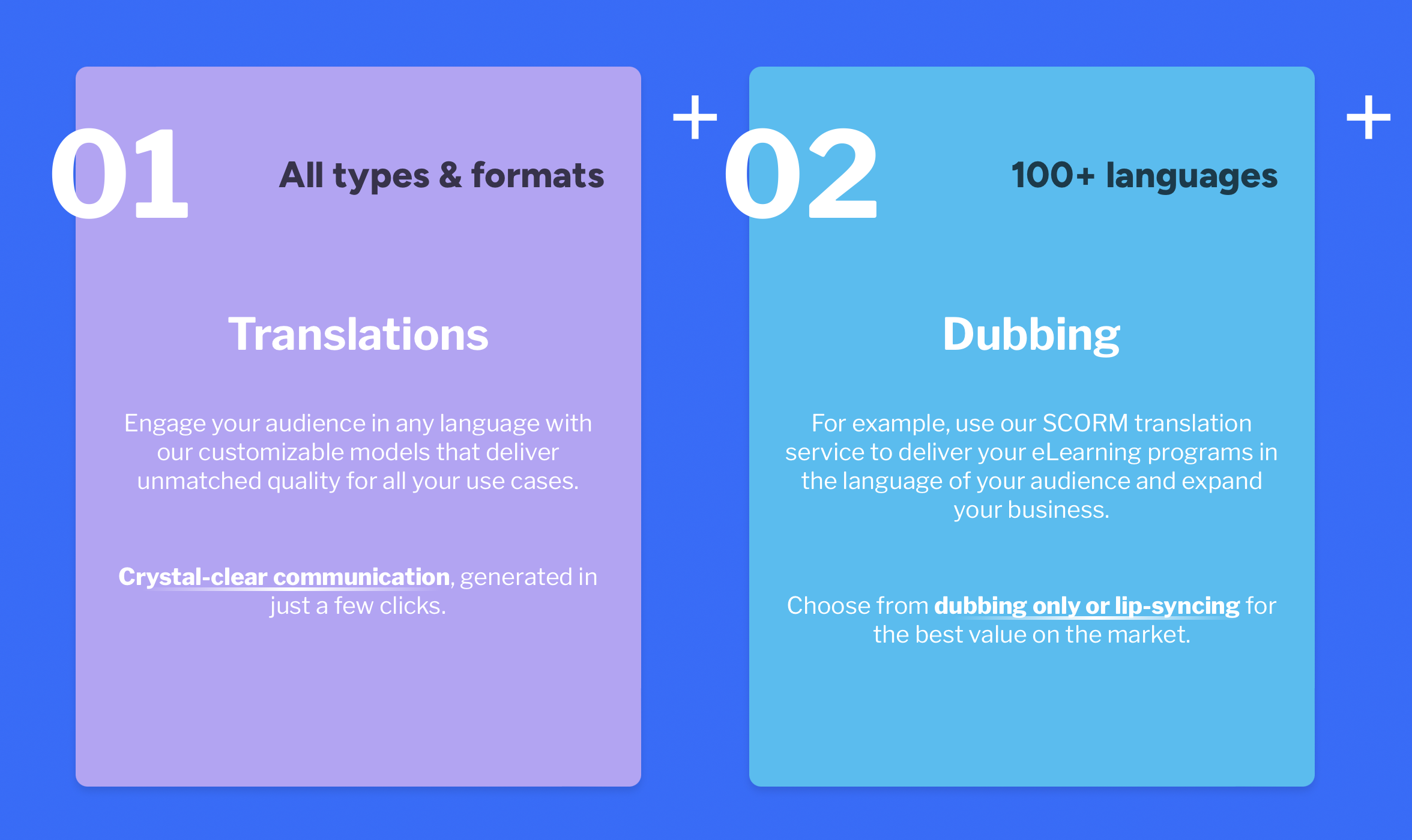 01

All types & formats

Translations

Engage your audience in any language with our customizable models that deliver unmatched quality for all your use cases.

Crystal-clear communication, generated in just a few clicks.

+

02

100+ languages

Dubbing

For example, use our SCORM translation service to deliver your eLearning programs in the language of your audience and expand your business.

Choose from dubbing only or lip-syncing for the best value on the market.

+